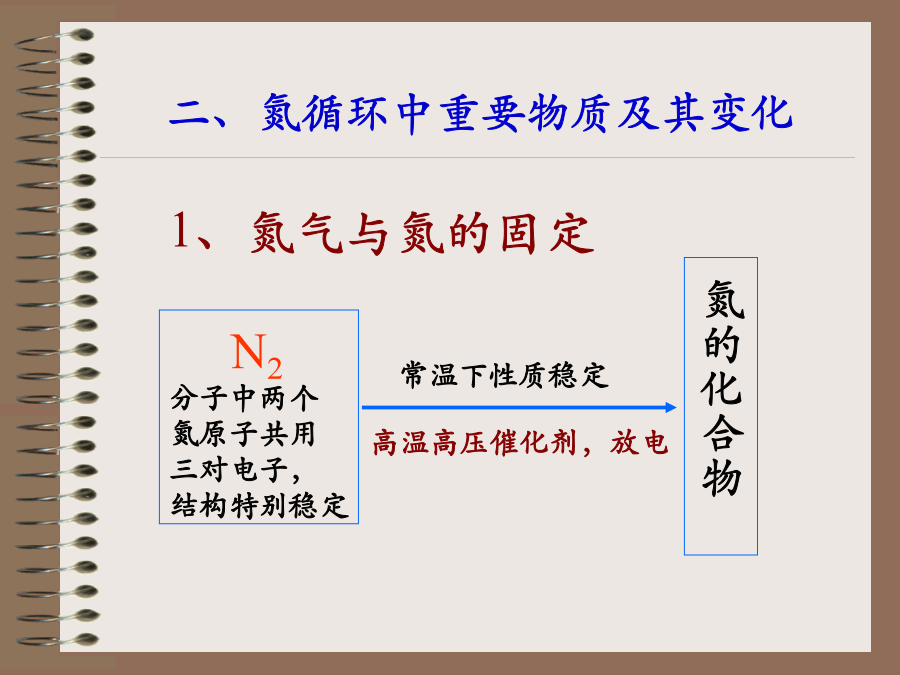 二、氮循环中重要物质及其变化

1、氮气与氮的固定

$N_2$
分子中两个氮原子共用三对电子，结构特别稳定

常温下性质稳定

高温高压催化剂，放电

氮的化合物